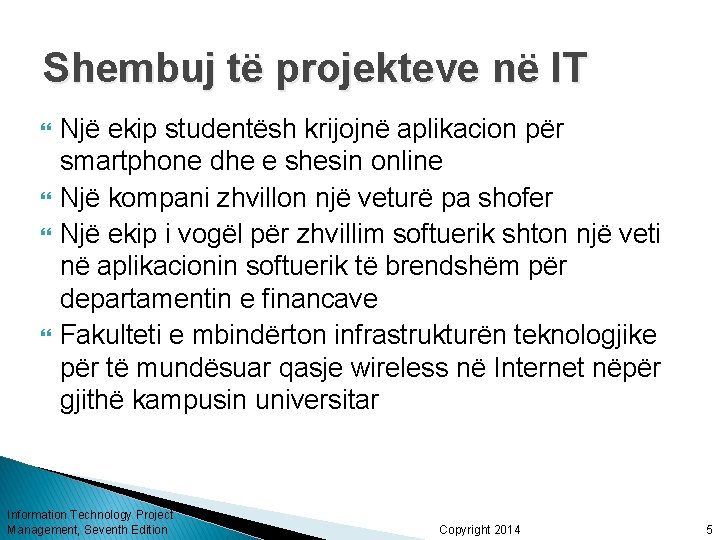 Shembuj të projekteve në IT

Një ekip studentësh krijojnë aplikacion për smartphone dhe e shesin online

Një kompani zhvillon një veturë pa shofer

Një ekip i vogël për zhvillim softuerik shton një veti në aplikacionin softuerik të brendshëm për departamentin e financave

Fakulteti e mbindërton infrastrukturën teknologjike për të mundësuar qasje wireless në Internet nëpër gjithë kampusin universitar

Information Technology Project Management, Seventh Edition

Copyright 2014

5